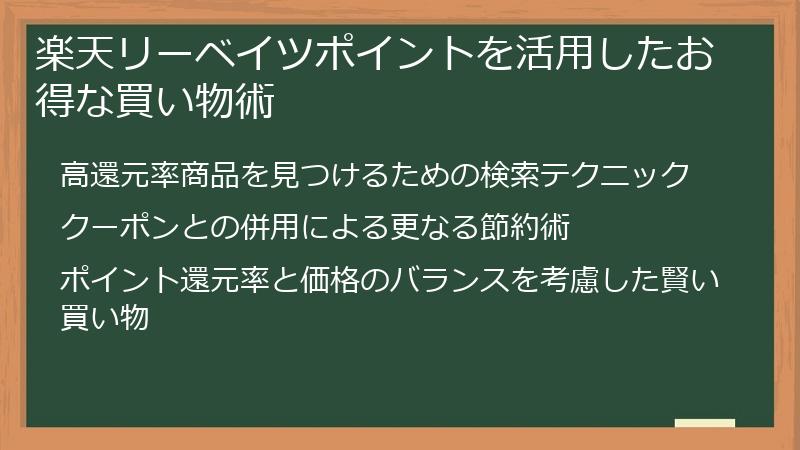 楽天リーベイツポイントを活用したお得な買い物術

高還元率商品を見つけるための検索テクニック

クーポンとの併用による更なる節約術

ポイント還元率と価格のバランスを考慮した賢い買い物